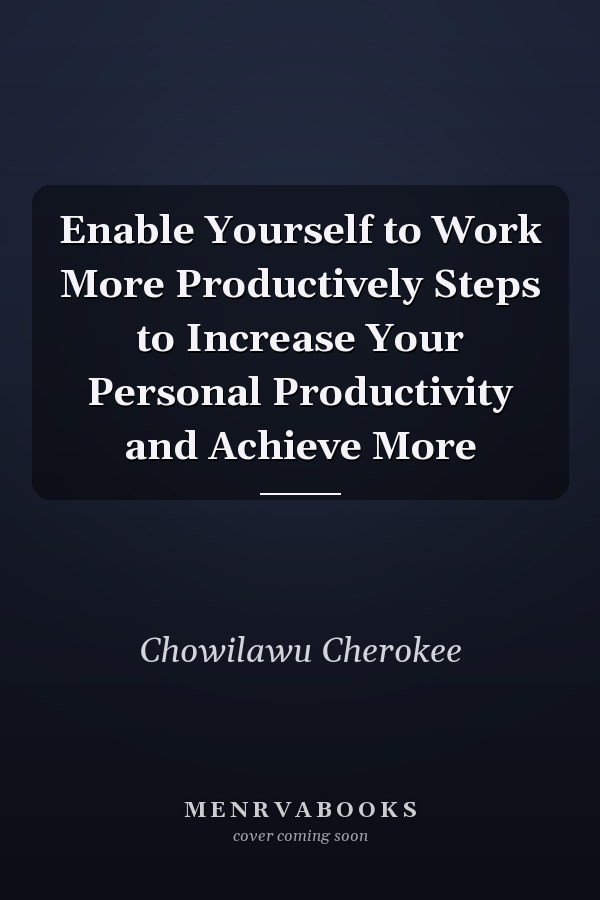 Enable Yourself to Work More Productively Steps to Increase Your Personal Productivity and Achieve More

Chowilawu Cherokee

MENRVABOOKS
cover coming soon